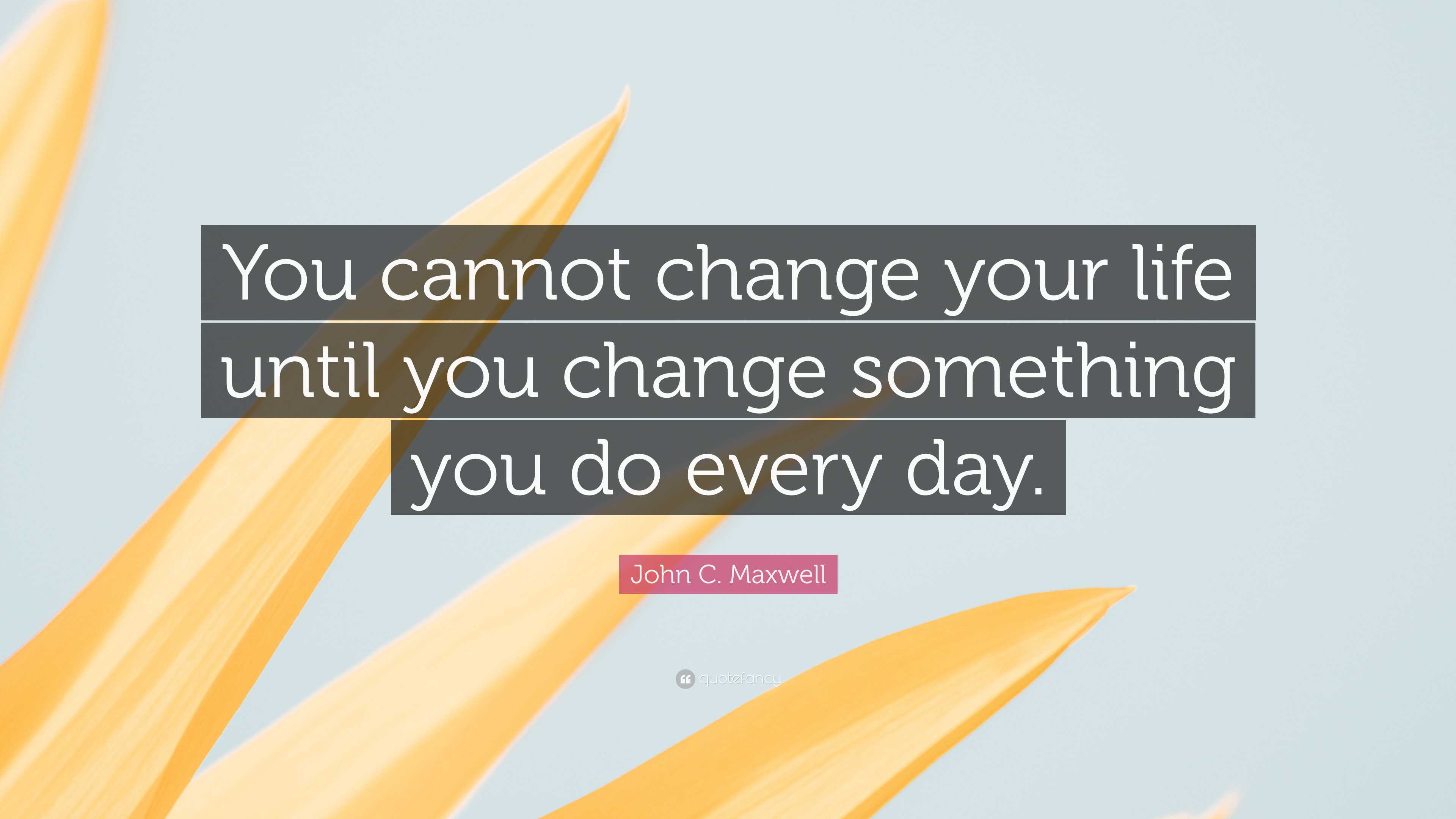 You cannot change your life until you change something you do every day.

John C. Maxwell

quotefancy